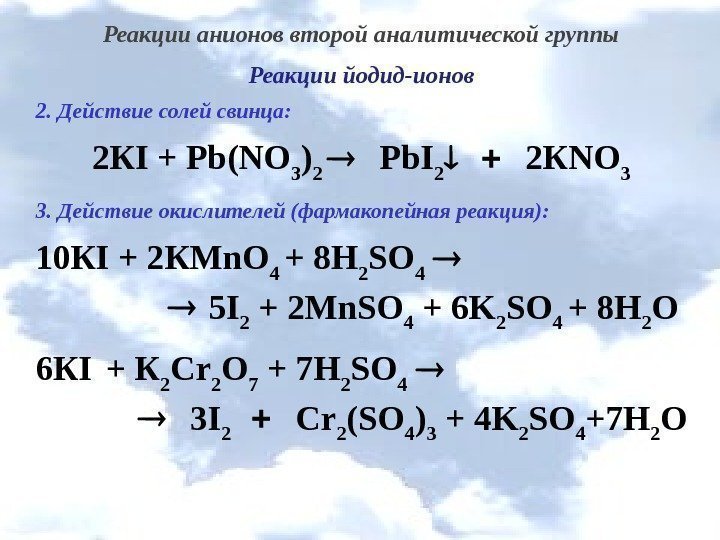 Реакции анионов второй аналитической группы

Реакции йодид-ионов

2. Действие солей свинца:

$2KI + Pb(NO_3)_2 \rightarrow PbI_2\downarrow + 2KNO_3$

3. Действие окислителей (фармакопейная реакция):

$10KI + 2KMnO_4 + 8H_2SO_4 \rightarrow$
$\rightarrow 5I_2 + 2MnSO_4 + 6K_2SO_4 + 8H_2O$

$6KI + K_2Cr_2O_7 + 7H_2SO_4 \rightarrow$
$\rightarrow 3I_2 + Cr_2(SO_4)_3 + 4K_2SO_4 + 7H_2O$